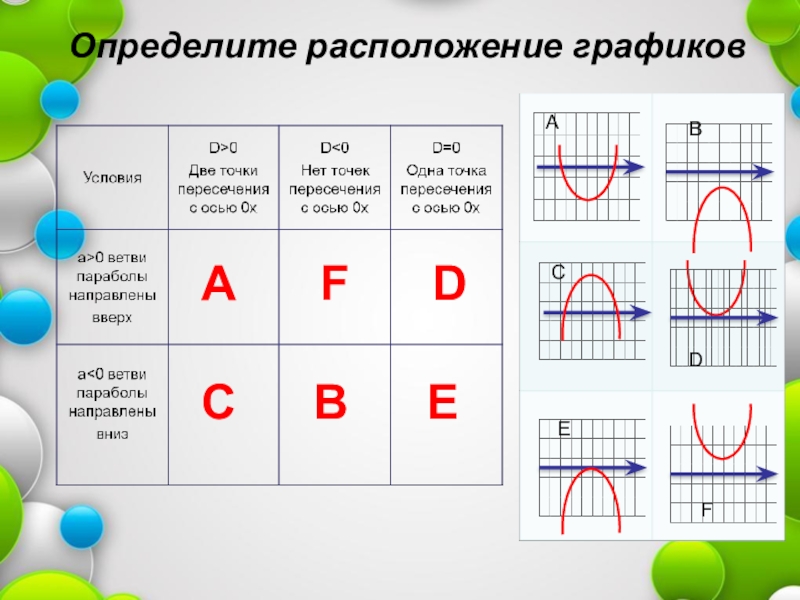 Определите расположение графиков

| Условия | D>0 Две точки пересечения с осью 0x | D<0 Нет точек пересечения с осью 0x | D=0 Одна точка пересечения с осью 0x |
|---|---|---|---|
| a>0 ветви параболы направлены вверх | A | F | D |
| a<0 ветви параболы направлены вниз | C | B | E |

A

B

C

D

E

F